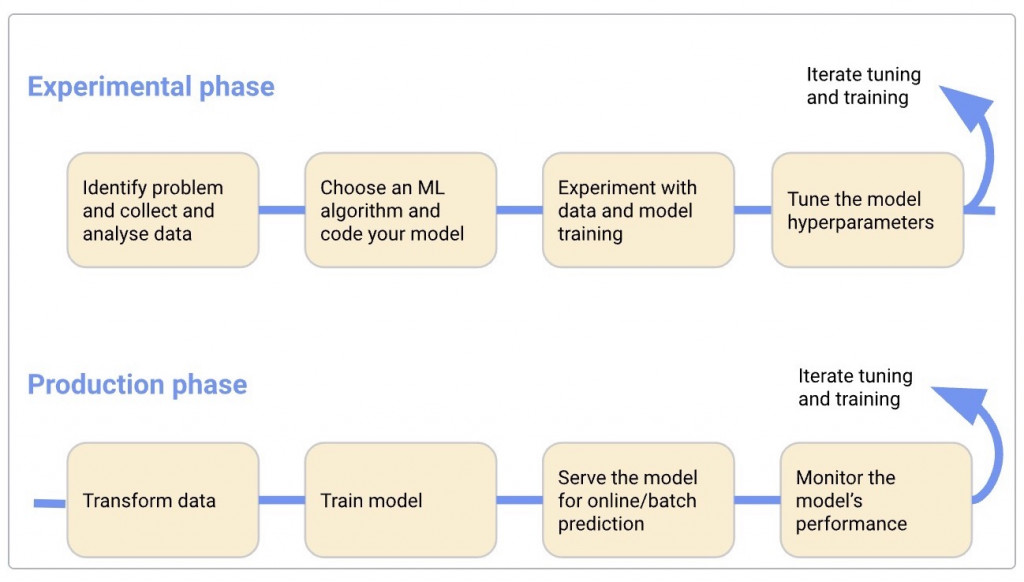 Experimental phase

Iterate tuning and training

Identify problem and collect and analyse data

Choose an ML algorithm and code your model

Experiment with data and model training

Tune the model hyperparameters

Production phase

Iterate tuning and training

Transform data

Train model

Serve the model for online/batch prediction

Monitor the model's performance